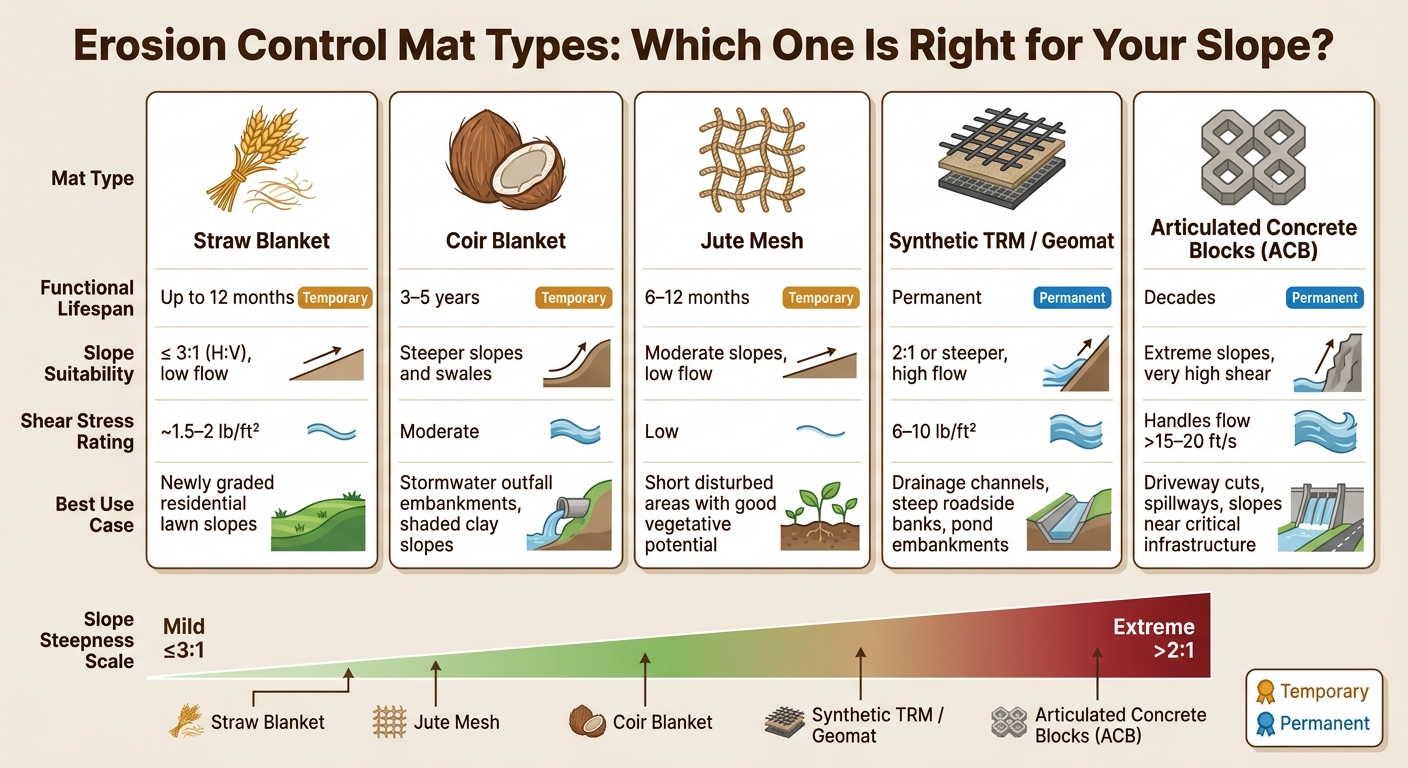 Erosion Control Mat Types: Which One Is Right for Your Slope?

| Mat Type | Straw Blanket | Coir Blanket | Jute Mesh | Synthetic TRM / Geomat | Articulated Concrete Blocks (ACB) |
|---|---|---|---|---|---|
| Functional Lifespan | Up to 12 months Temporary | 3–5 years Temporary | 6–12 months Temporary | Permanent Permanent | Decades Permanent |
| Slope Suitability | ≤ 3:1 (H:V), low flow | Steeper slopes and swales | Moderate slopes, low flow | 2:1 or steeper, high flow | Extreme slopes, very high shear |
| Shear Stress Rating | ~1.5–2 lb/ft² | Moderate | Low | 6–10 lb/ft² | Handles flow >15–20 ft/s |
| Best Use Case | Newly graded residential lawn slopes | Stormwater outfall embankments, shaded clay slopes | Short disturbed areas with good vegetative potential | Drainage channels, steep roadside banks, pond embankments | Driveway cuts, spillways, slopes near critical infrastructure |

Slope Steepness Scale

Mild ≤3:1

Extreme >2:1

Straw Blanket
Jute Mesh
Coir Blanket
Synthetic TRM / Geomat
Articulated Concrete Blocks (ACB)

Temporary
Permanent